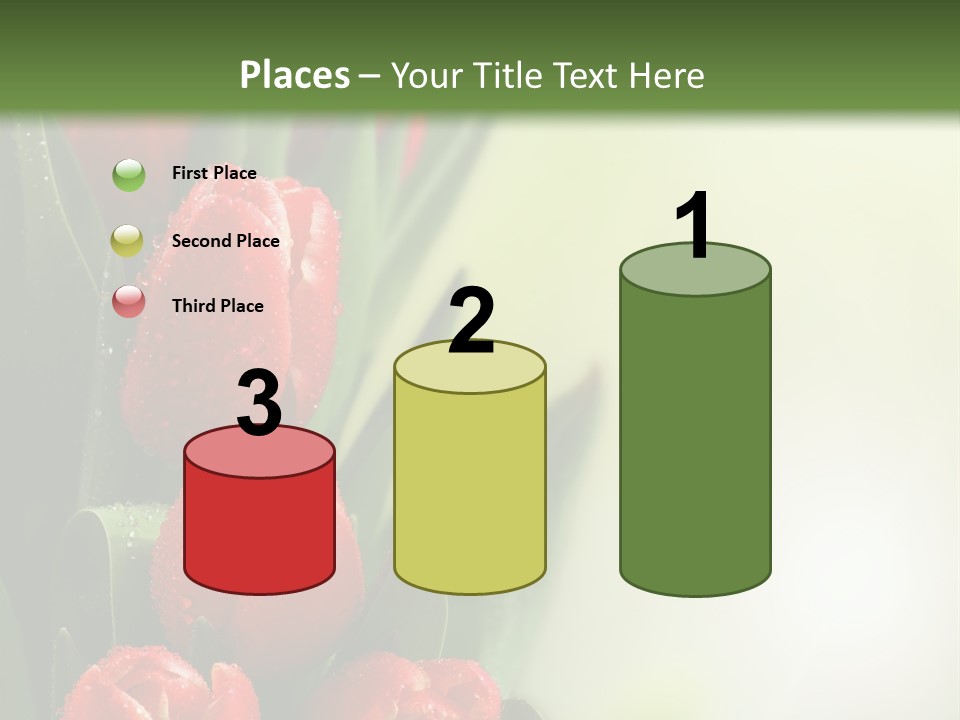 Places – Your Title Text Here

First Place

Second Place

Third Place

3

2

1